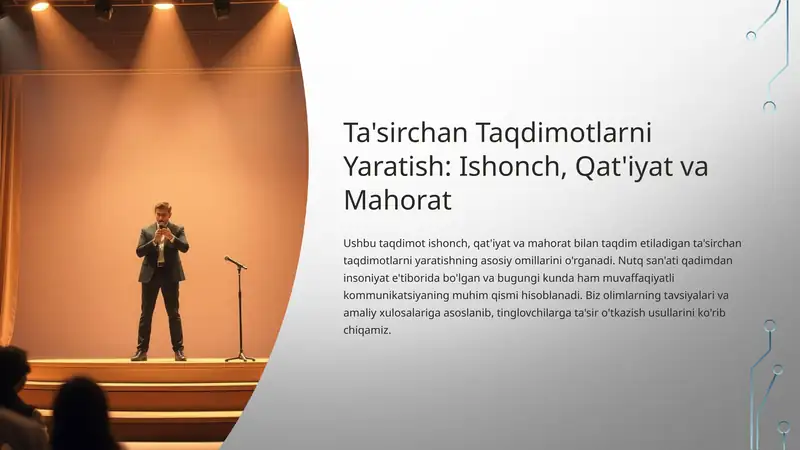 Ta'sirchan Taqdimotlarni Yaratish: Ishonch, Qat'iyat va Mahorat

Ushbu taqdimot ishonch, qat'iyat va mahorat bilan taqdim etiladigan ta'sirchan taqdimotlarni yaratishning asosiy omillarini o'rganadi. Nutq san'ati qadimdan insoniyat e'tiborida bo'lgan va bugungi kunda ham muvaffaqiyatli kommunikatsiyaning muhim qismi hisoblanadi. Biz olimlarning tavsiyalari va amaliy xulosalariga asoslanib, tinglovchilarga ta'sir o'tkazish usullarini ko'rib chiqamiz.